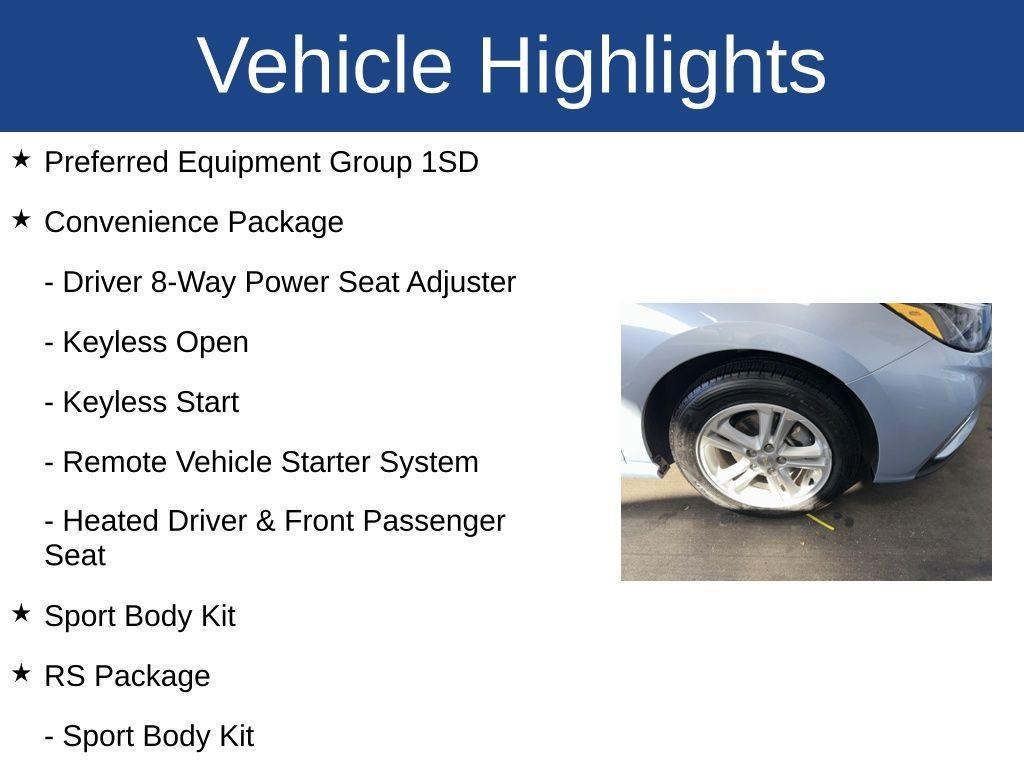 Vehicle Highlights

★ Preferred Equipment Group 1SD

★ Convenience Package

- Driver 8-Way Power Seat Adjuster

- Keyless Open

- Keyless Start

- Remote Vehicle Starter System

- Heated Driver & Front Passenger Seat

★ Sport Body Kit

★ RS Package

- Sport Body Kit